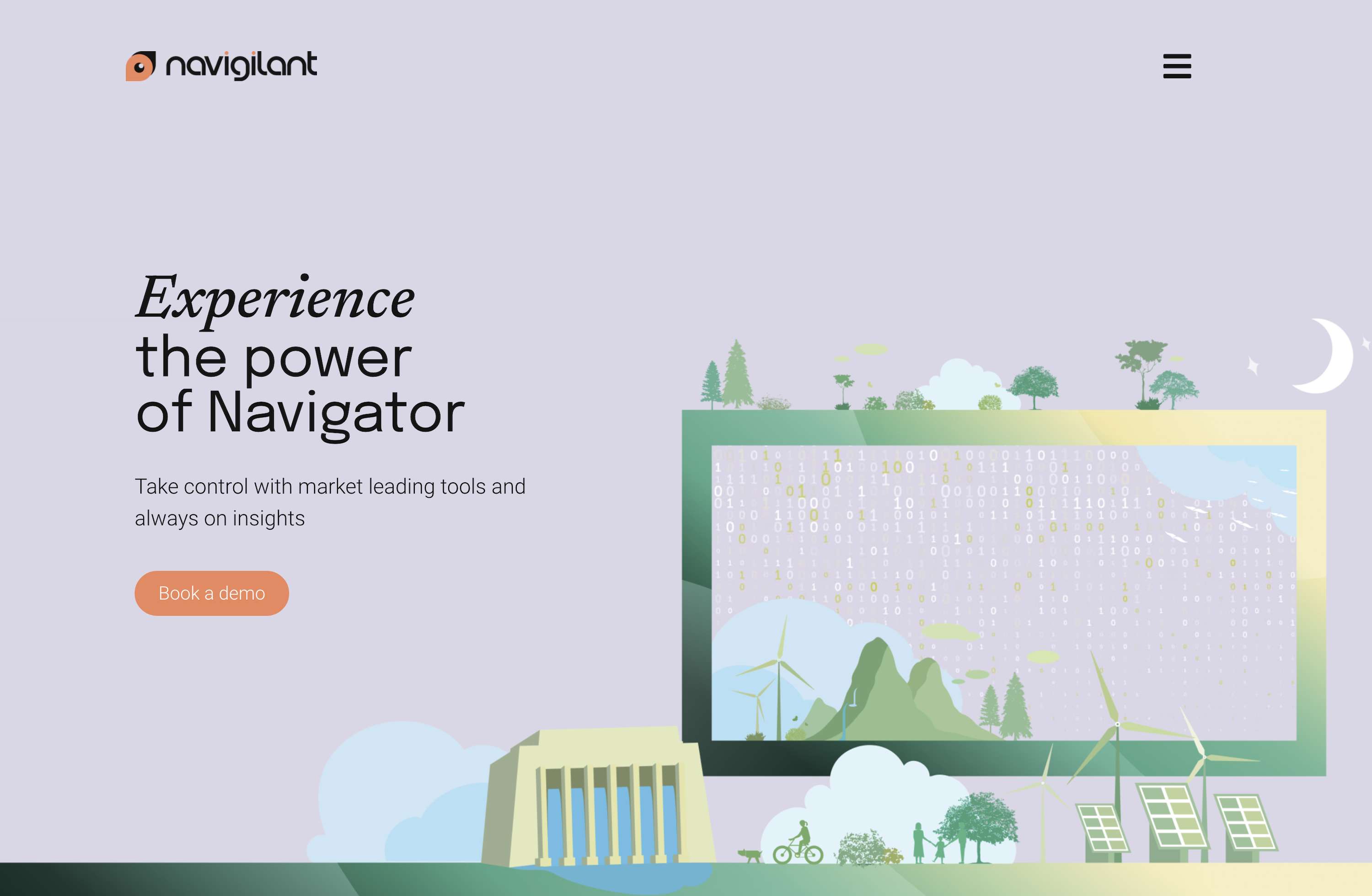 navigilant

Experience
the power
of Navigator

Take control with market leading tools and always on insights

Book a demo